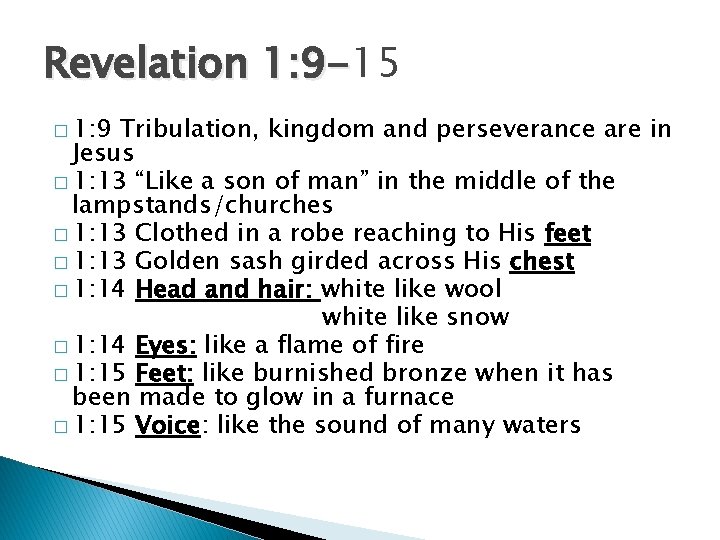 Revelation 1:9-15

□ 1:9 Tribulation, kingdom and perseverance are in Jesus
□ 1:13 “Like a son of man” in the middle of the lampstands/churches
□ 1:13 Clothed in a robe reaching to His feet
□ 1:13 Golden sash girded across His chest
□ 1:14 Head and hair: white like wool
white like snow
□ 1:14 Eyes: like a flame of fire
□ 1:15 Feet: like burnished bronze when it has been made to glow in a furnace
□ 1:15 Voice: like the sound of many waters